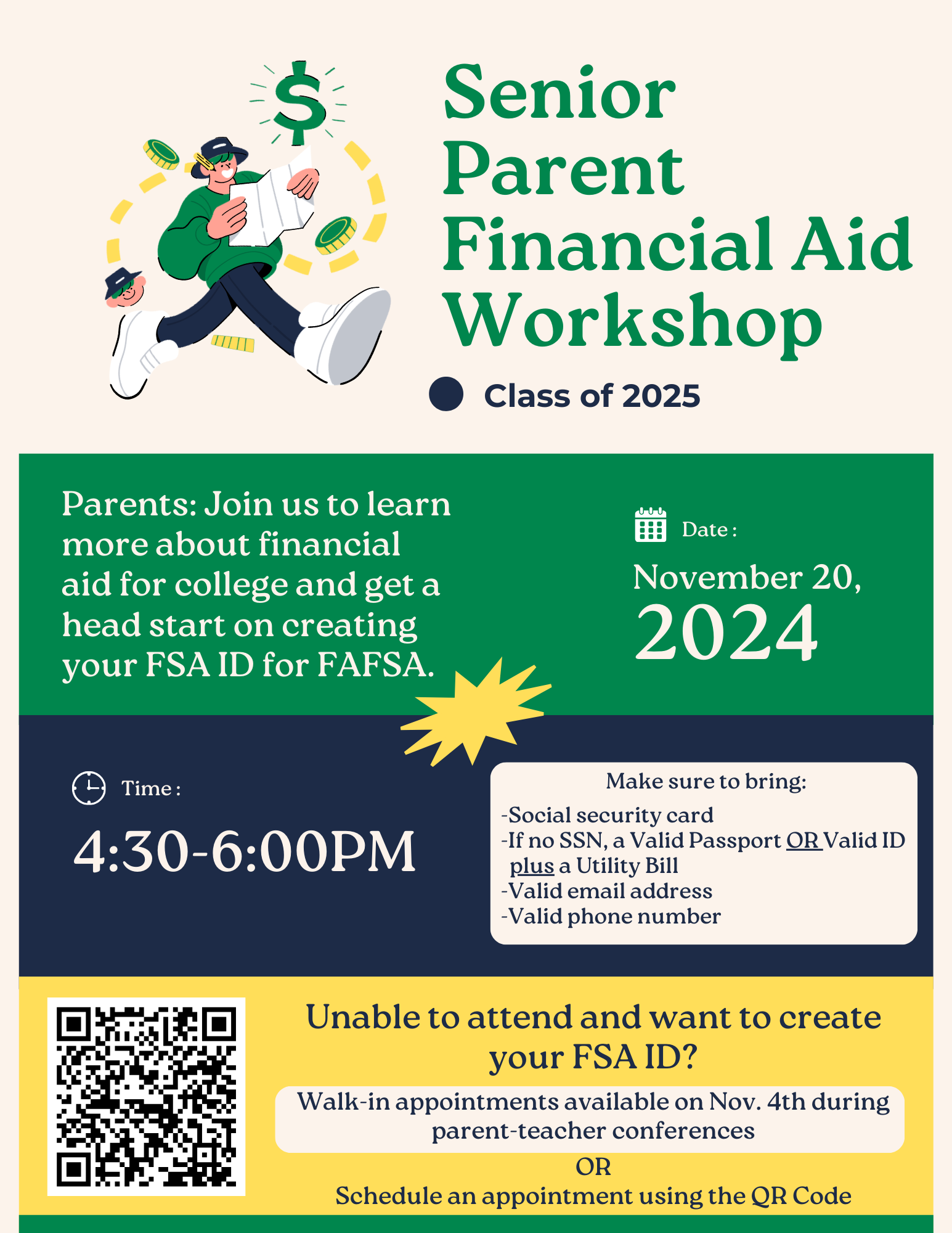 $

Senior Parent Financial Aid Workshop

Class of 2025

Parents: Join us to learn more about financial aid for college and get a head start on creating your FSA ID for FAFSA.

Date :

November 20, 2024

Time :

4:30-6:00PM

Make sure to bring:

-Social security card
-If no SSN, a Valid Passport OR Valid ID plus a Utility Bill
-Valid email address
-Valid phone number

Unable to attend and want to create your FSA ID?

Walk-in appointments available on Nov. 4th during parent-teacher conferences

OR

Schedule an appointment using the QR Code